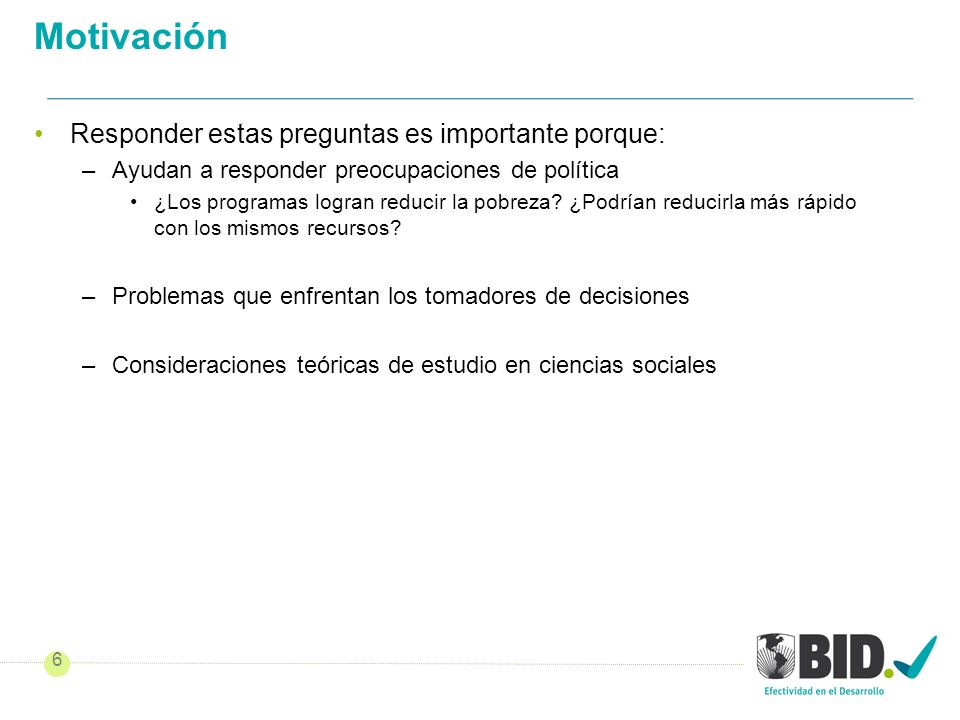 Motivación

• Responder estas preguntas es importante porque:

– Ayudan a responder preocupaciones de política

• ¿Los programas logran reducir la pobreza? ¿Podrían reducirla más rápido con los mismos recursos?

– Problemas que enfrentan los tomadores de decisiones

– Consideraciones teóricas de estudio en ciencias sociales

6

BID.

Efectividad en el Desarrollo